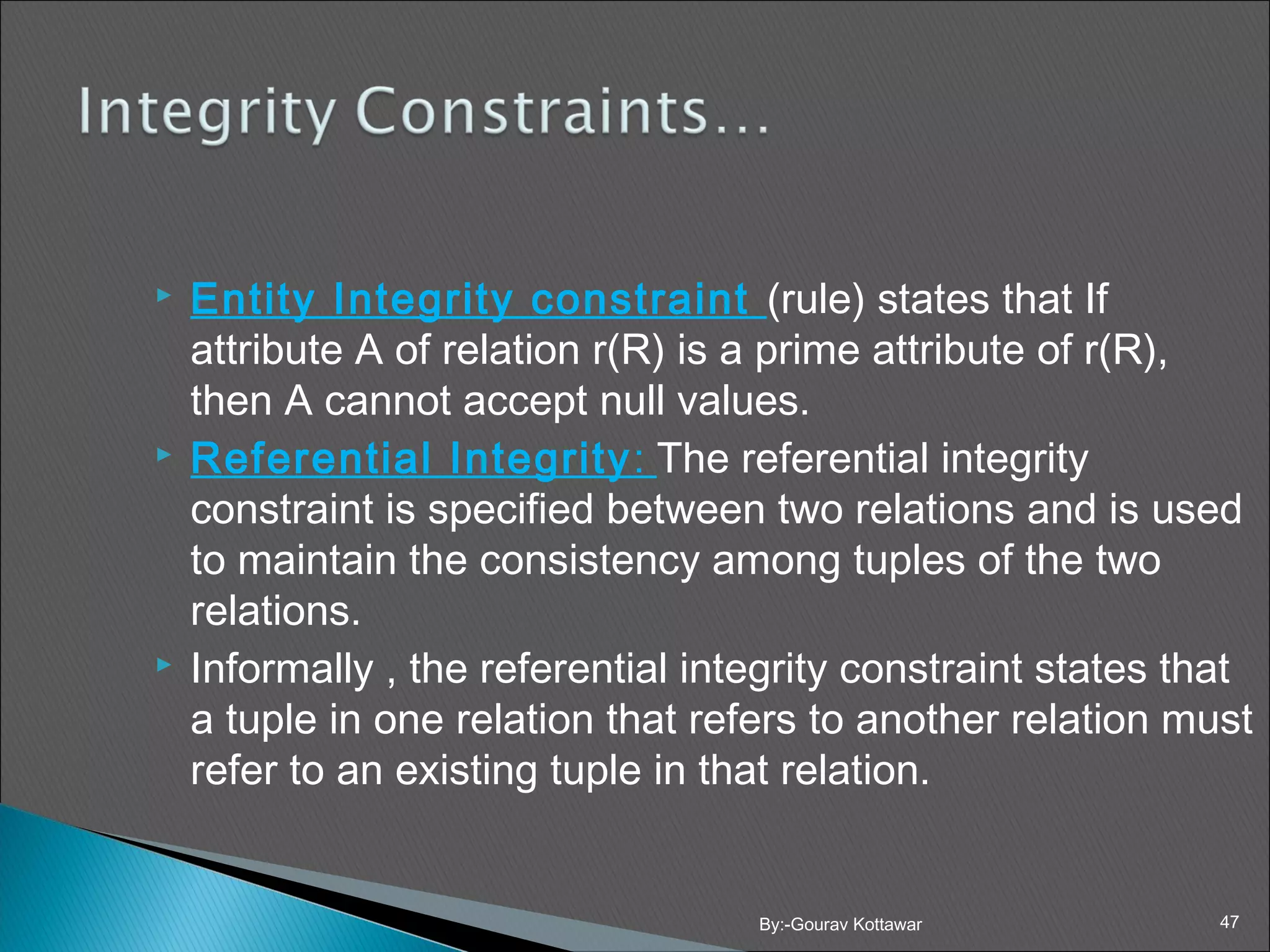 Integrity Constraints…

Entity Integrity constraint (rule) states that If attribute A of relation r(R) is a prime attribute of r(R), then A cannot accept null values.

Referential Integrity: The referential integrity constraint is specified between two relations and is used to maintain the consistency among tuples of the two relations.

Informally , the referential integrity constraint states that a tuple in one relation that refers to another relation must refer to an existing tuple in that relation.

By:-Gourav Kottawar

47